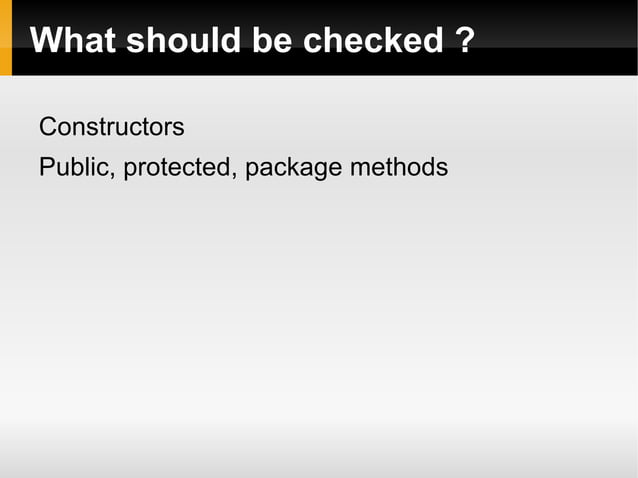 What should be checked ?

Constructors

Public, protected, package methods